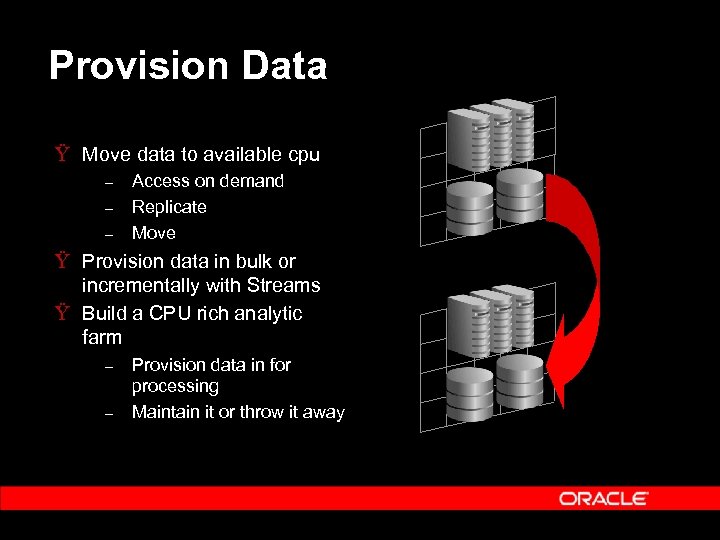 Provision Data

Ÿ Move data to available cpu
– Access on demand
– Replicate
– Move

Ÿ Provision data in bulk or incrementally with Streams

Ÿ Build a CPU rich analytic farm
– Provision data in for processing
– Maintain it or throw it away

ORACLE